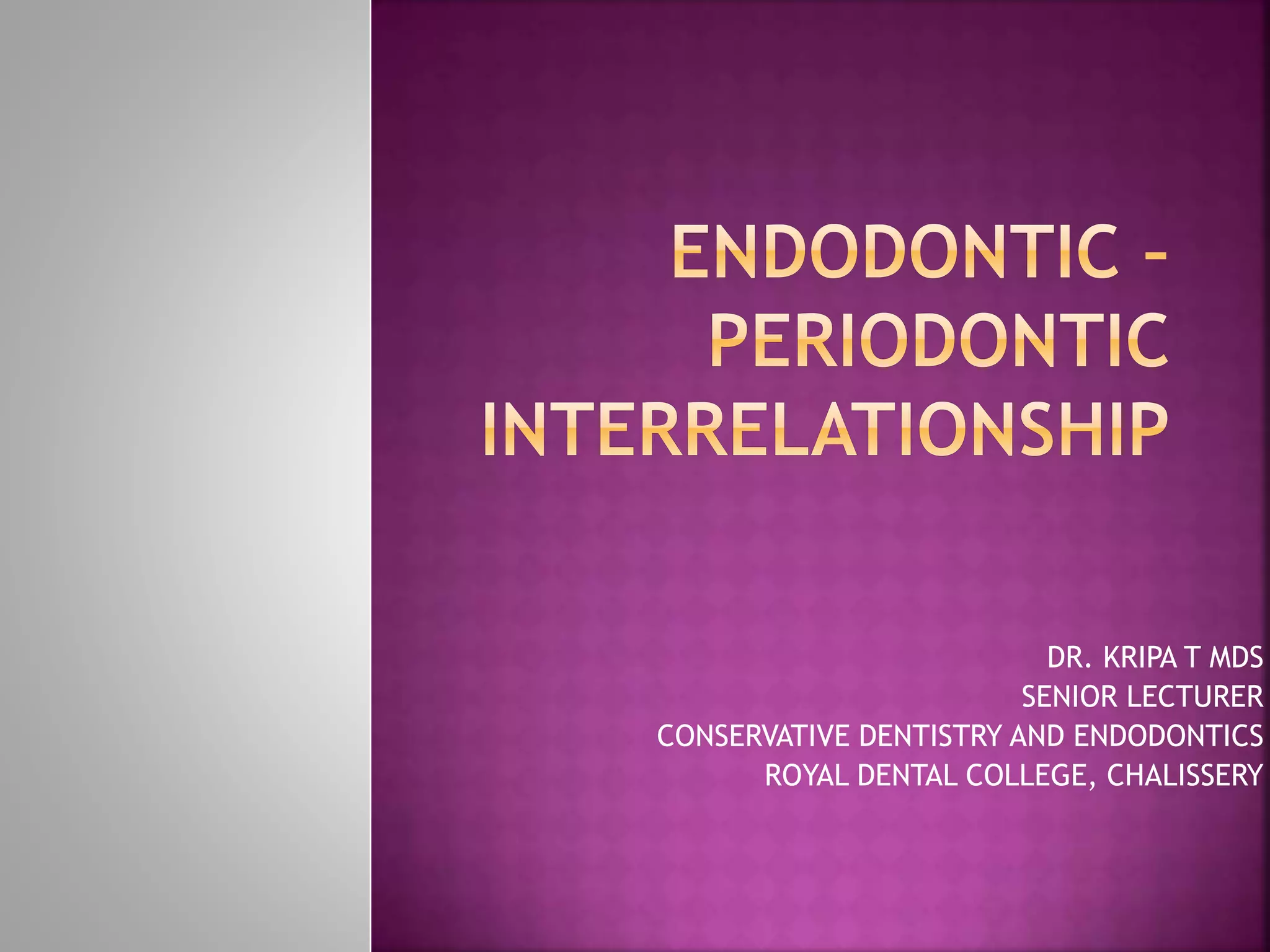 ENDODONTIC – PERIODONTIC INTERRELATIONSHIP

DR. KRIPA T MDS
SENIOR LECTURER
CONSERVATIVE DENTISTRY AND ENDODONTICS
ROYAL DENTAL COLLEGE, CHALISSERY